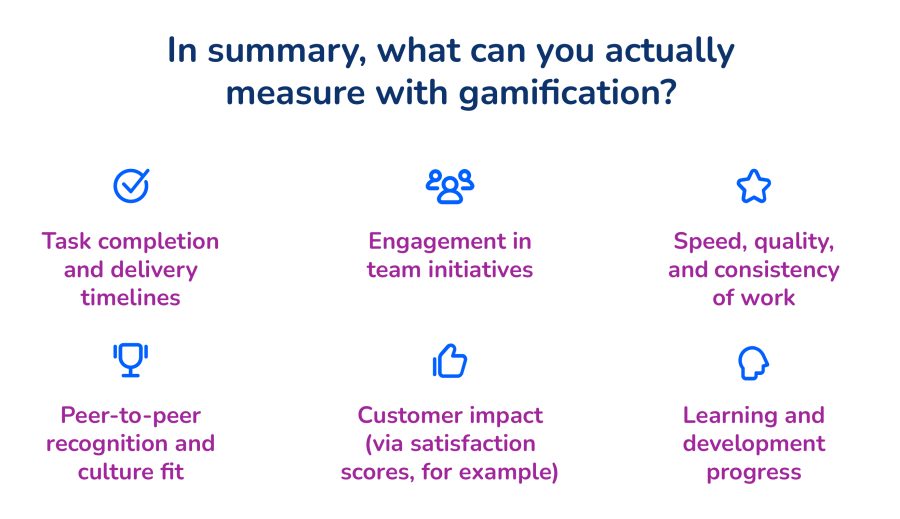 In summary, what can you actually measure with gamification?

Task completion and delivery timelines

Engagement in team initiatives

Speed, quality, and consistency of work

Peer-to-peer recognition and culture fit

Customer impact (via satisfaction scores, for example)

Learning and development progress